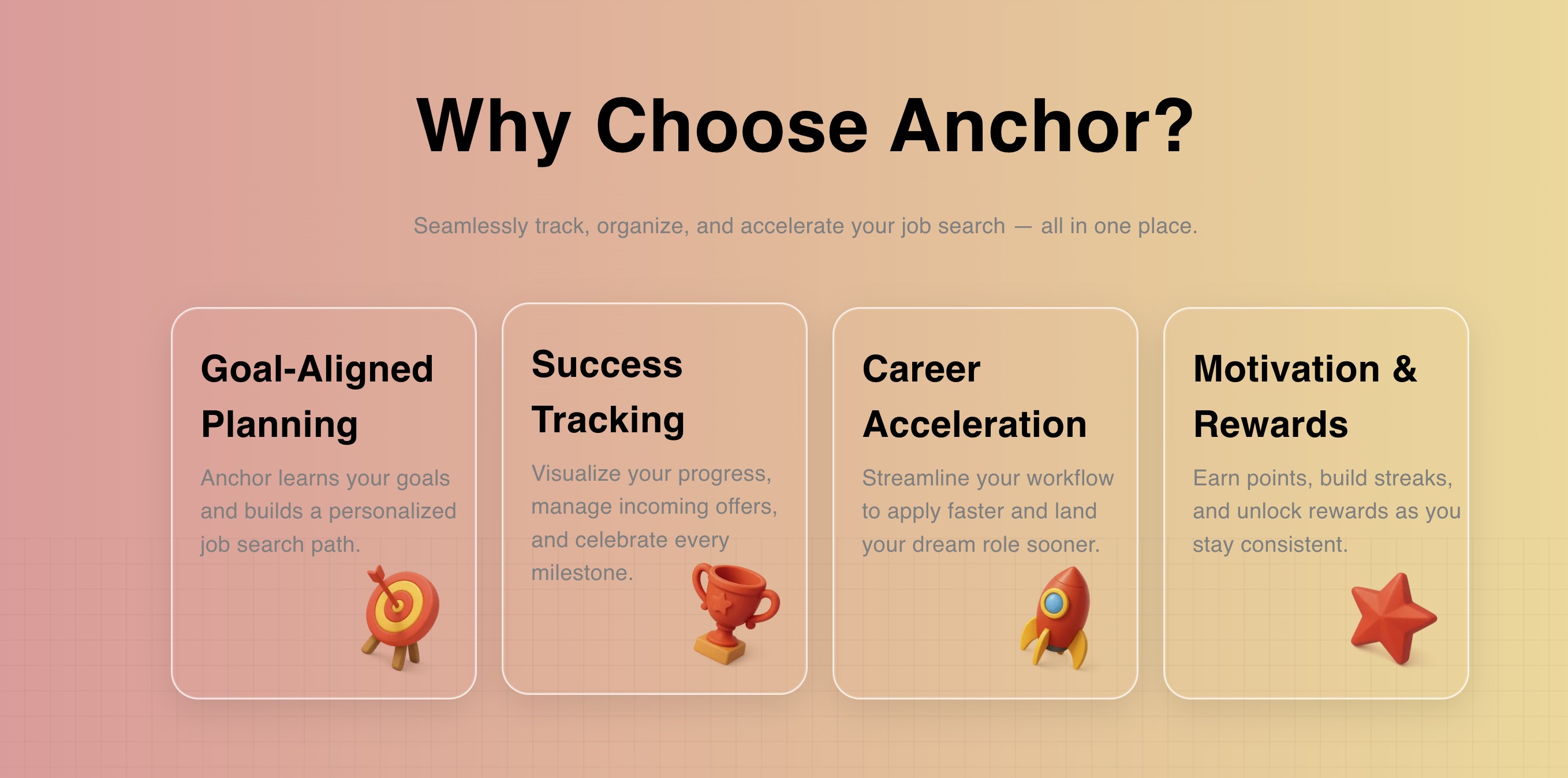 Why Choose Anchor?

Seamlessly track, organize, and accelerate your job search — all in one place.

Goal-Aligned Planning

Anchor learns your goals and builds a personalized job search path.

Success Tracking

Visualize your progress, manage incoming offers, and celebrate every milestone.

Career Acceleration

Streamline your workflow to apply faster and land your dream role sooner.

Motivation & Rewards

Earn points, build streaks, and unlock rewards as you stay consistent.